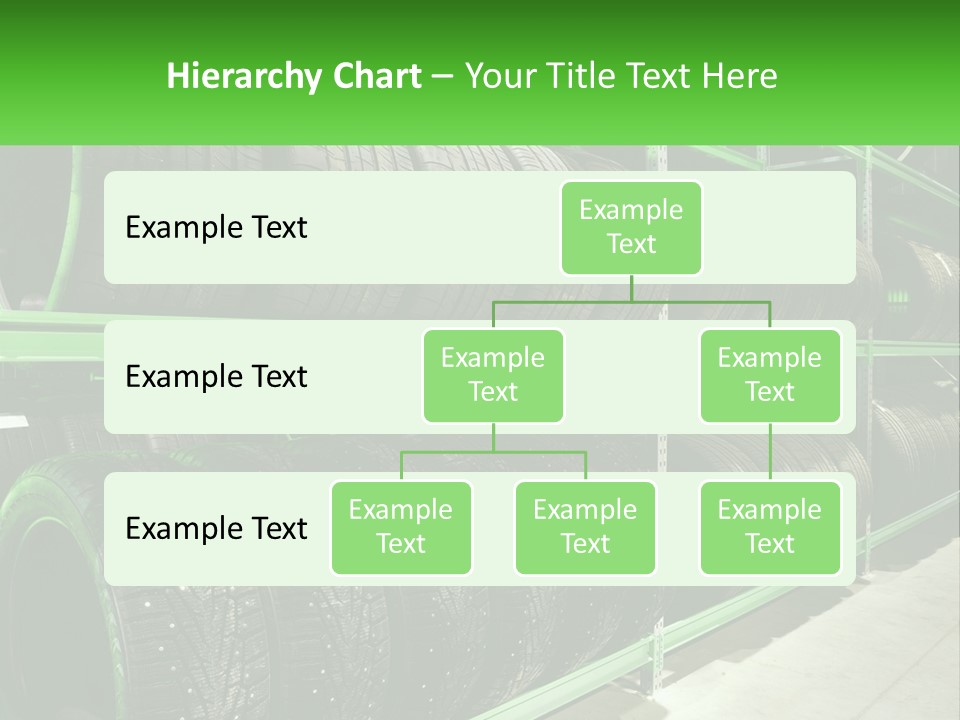 Hierarchy Chart – Your Title Text Here

Example Text

Example Text

Example Text

Example Text

Example Text

Example Text

Example Text

Example Text

Example Text